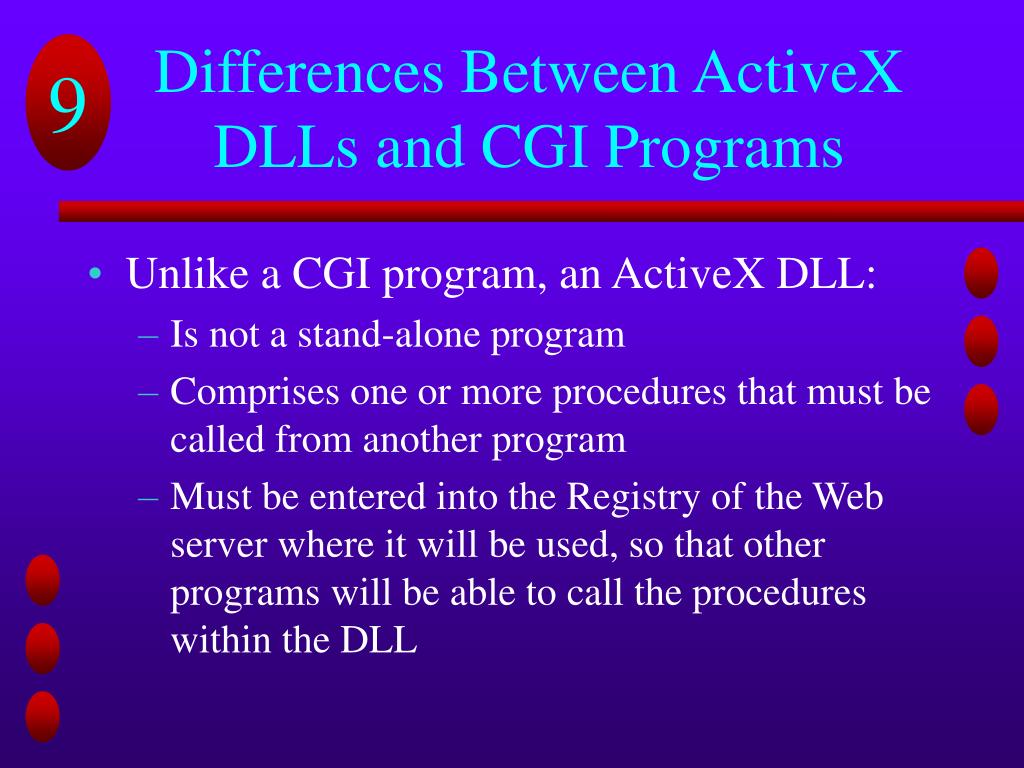 9

Differences Between ActiveX DLLs and CGI Programs

• Unlike a CGI program, an ActiveX DLL:
– Is not a stand-alone program
– Comprises one or more procedures that must be called from another program
– Must be entered into the Registry of the Web server where it will be used, so that other programs will be able to call the procedures within the DLL